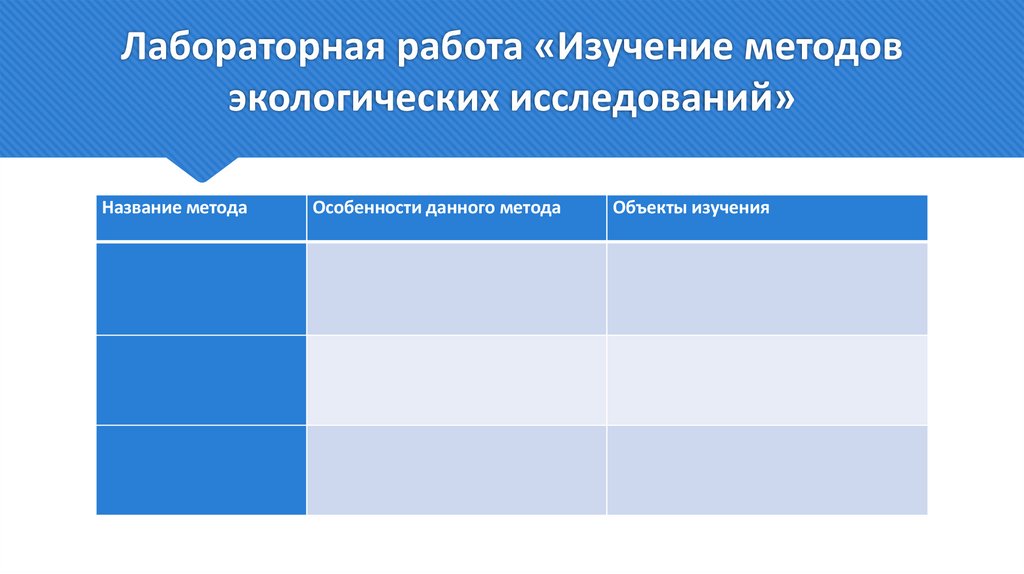 Лабораторная работа «Изучение методов экологических исследований»

| Название метода | Особенности данного метода | Объекты изучения |
|---|---|---|
| | | |
| | | |
| | | |